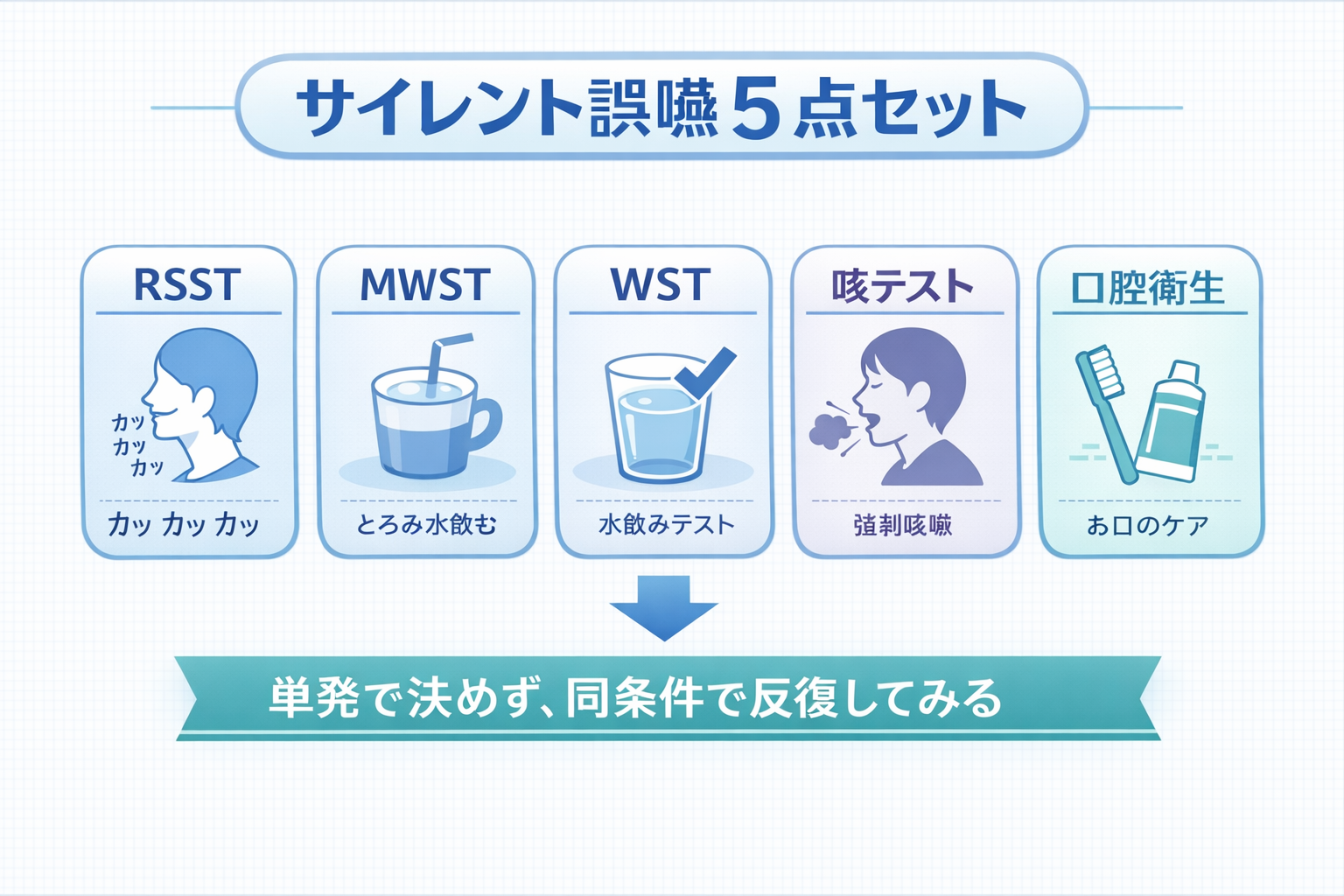 サイレント誤嚥５点セット

RSST

カッ
カッ
カッ

カッ カッ カッ

MWST

とろみ水飲む

WST

水飲みテスト

咳テスト

強制咳嗽

口腔衛生

お口のケア

単発で決めず、同条件で反復してみる